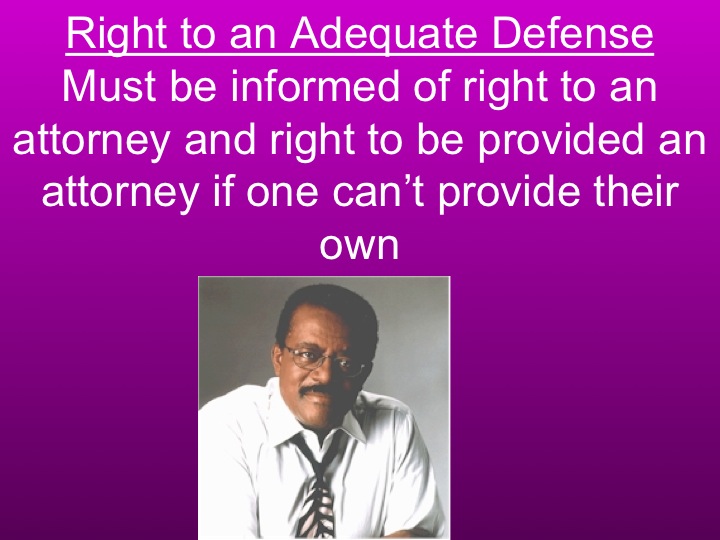 Right to an Adequate Defense
Must be informed of right to an attorney and right to be provided an attorney if one can't provide their own